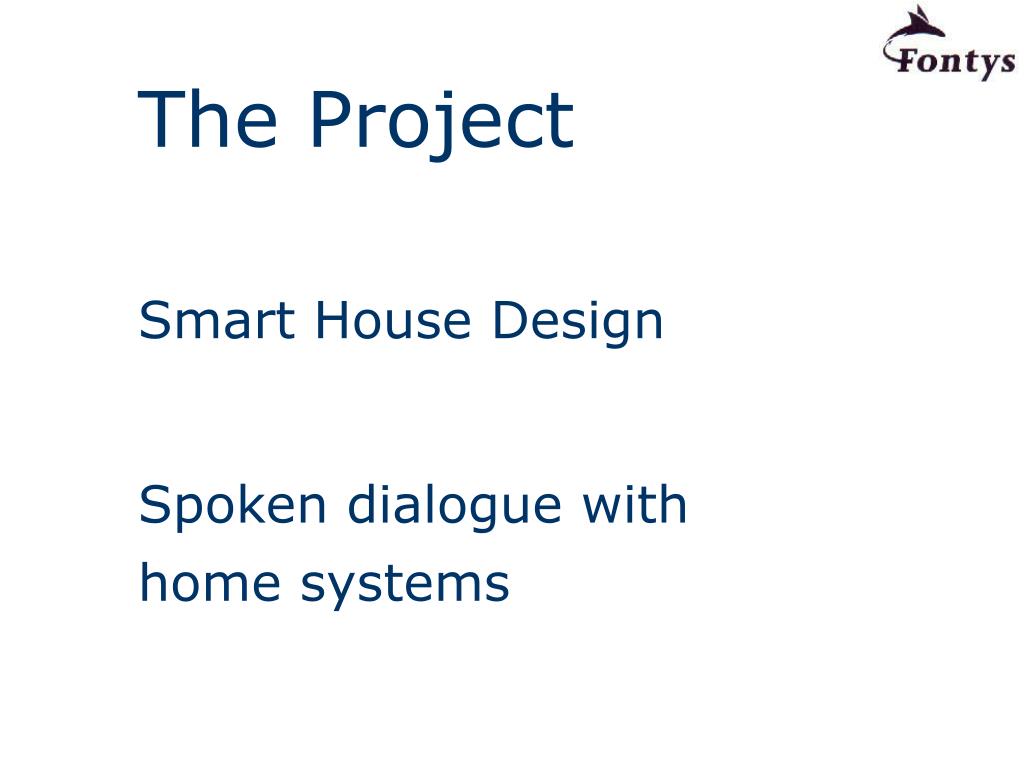 Fontys

The Project

Smart House Design

Spoken dialogue with home systems